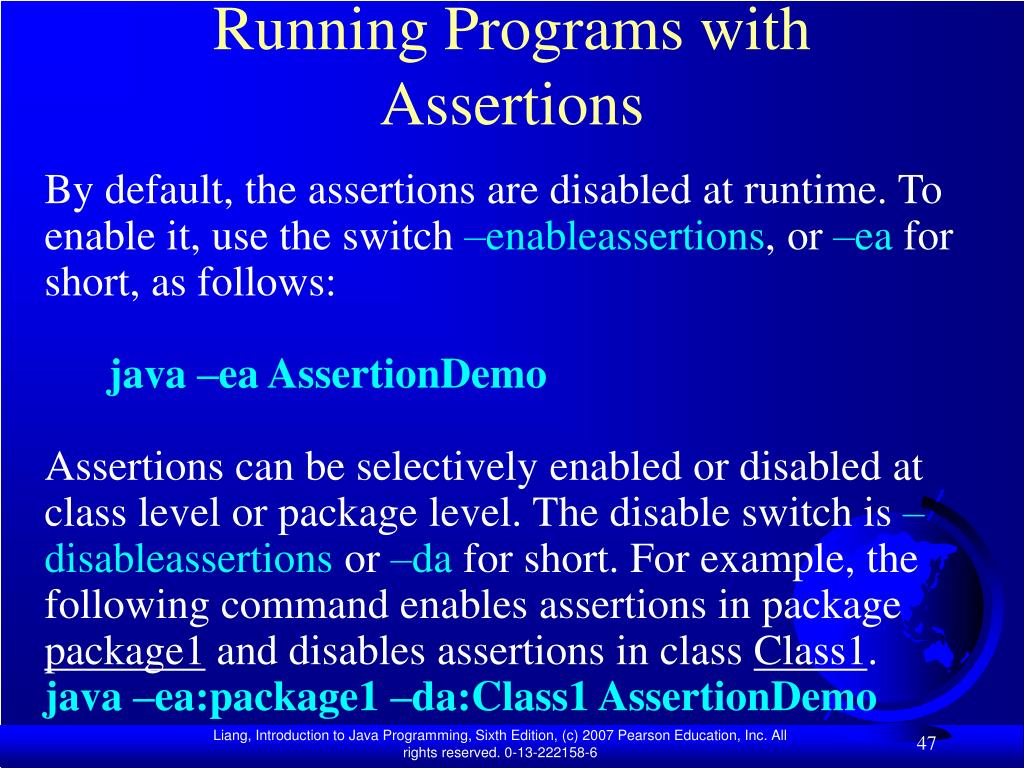 Running Programs with Assertions

By default, the assertions are disabled at runtime. To enable it, use the switch –enableassertions, or –ea for short, as follows:

java –ea AssertionDemo

Assertions can be selectively enabled or disabled at class level or package level. The disable switch is –disableassertions or –da for short. For example, the following command enables assertions in package package1 and disables assertions in class Class1.
java –ea:package1 –da:Class1 AssertionDemo

Liang, Introduction to Java Programming, Sixth Edition, (c) 2007 Pearson Education, Inc. All rights reserved. 0-13-222158-6

47